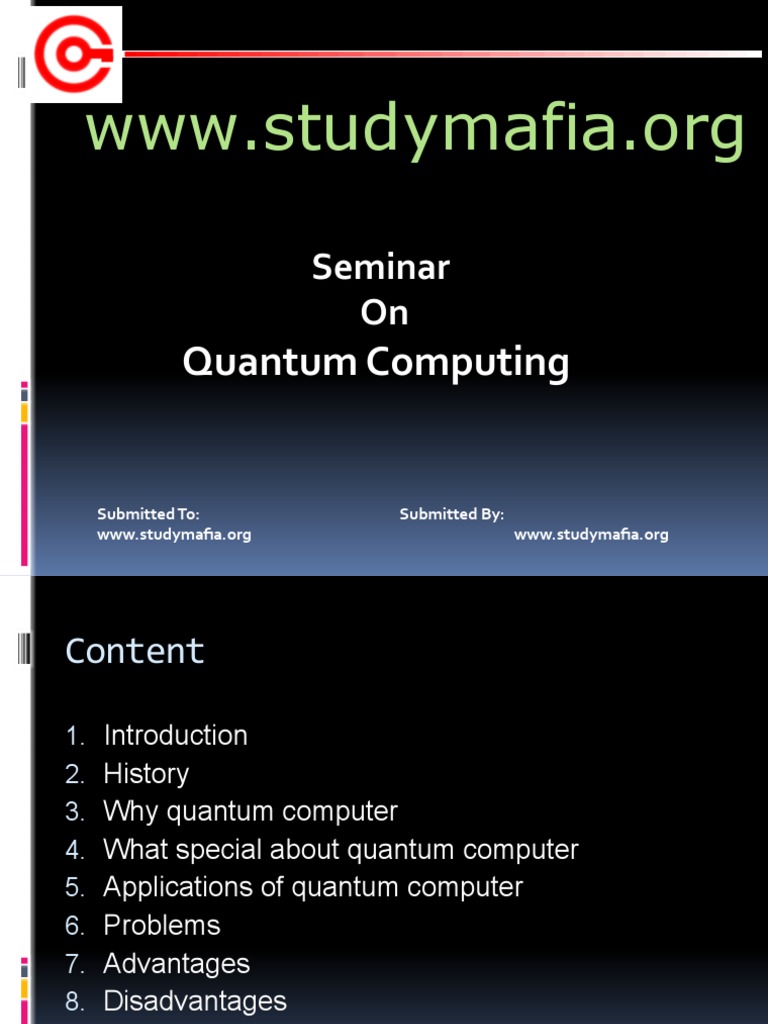 www.studymafia.org

Seminar
On
Quantum Computing

Submitted To:
www.studymafia.org

Submitted By:
www.studymafia.org

Content

1. Introduction
2. History
3. Why quantum computer
4. What special about quantum computer
5. Applications of quantum computer
6. Problems
7. Advantages
8. Disadvantages